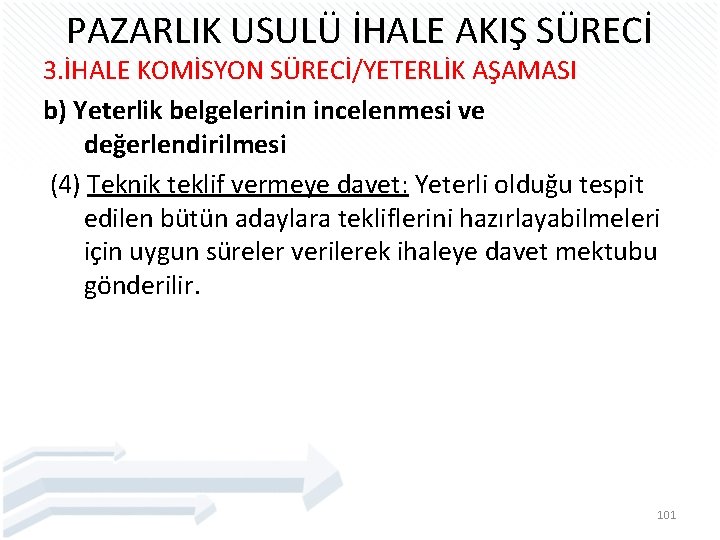 PAZARLIK USULÜ İHALE AKIŞ SÜRECİ

3.İHALE KOMİSYON SÜRECİ/YETERLİK AŞAMASI

b) Yeterlik belgelerinin incelenmesi ve değerlendirilmesi

(4) Teknik teklif vermeye davet: Yeterli olduğu tespit edilen bütün adaylara tekliflerini hazırlayabilmeleri için uygun süreler verilerek ihaleye davet mektubu gönderilir.

101